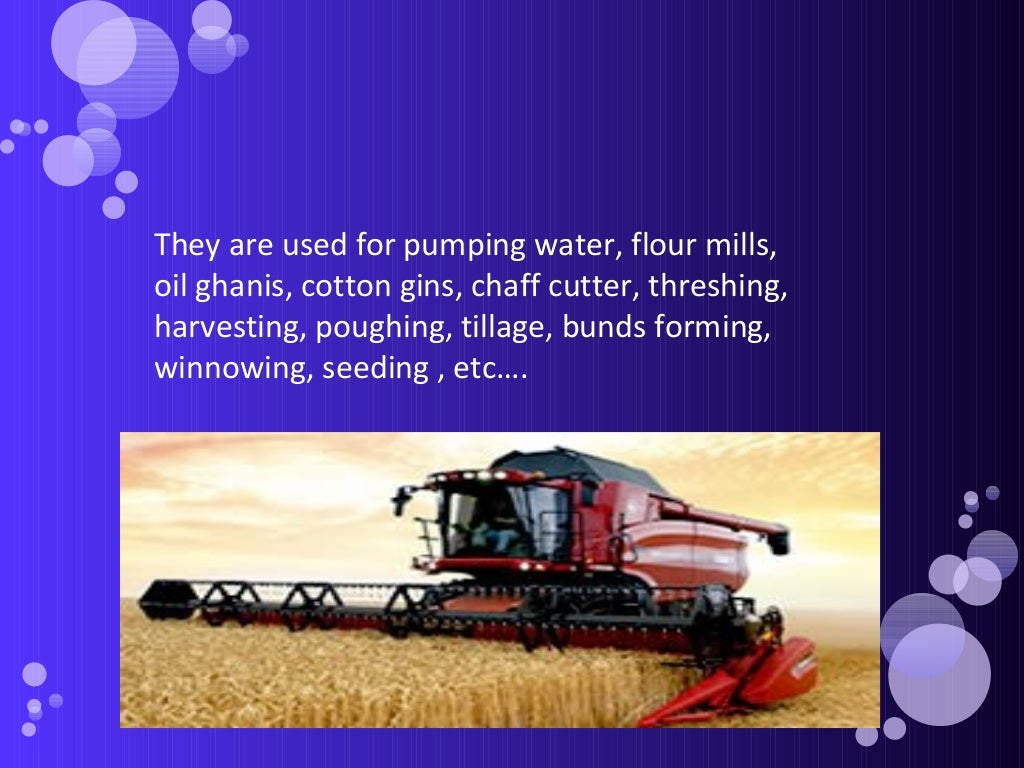 They are used for pumping water, flour mills, oil ghanis, cotton gins, chaff cutter, threshing, harvesting, poughing, tillage, bunds forming, winnowing, seeding , etc….